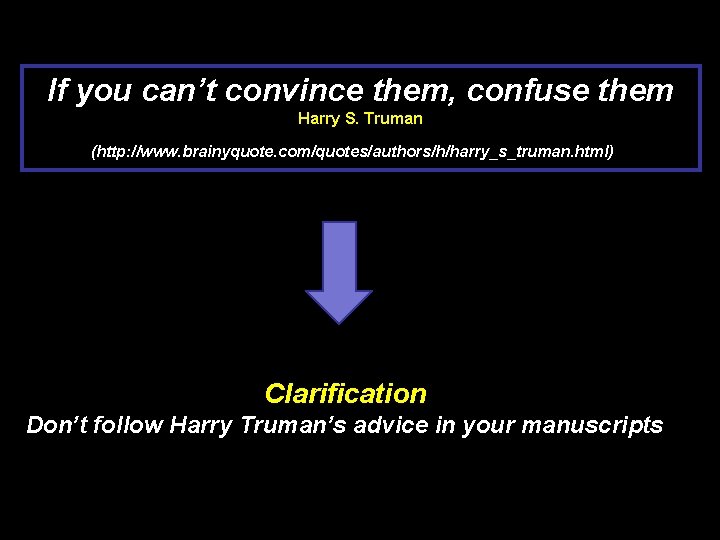 If you can’t convince them, confuse them
Harry S. Truman
(http://www.brainyquote.com/quotes/authors/h/harry_s_truman.html)

Clarification
Don’t follow Harry Truman’s advice in your manuscripts